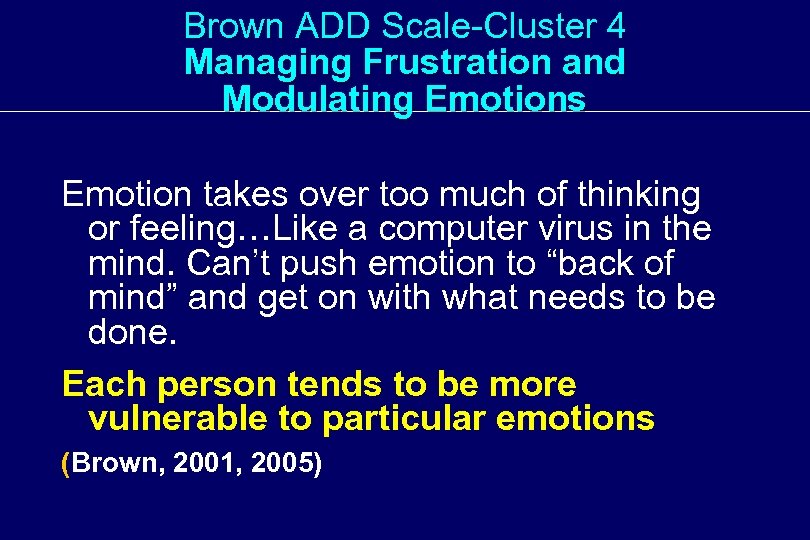 Brown ADD Scale-Cluster 4
Managing Frustration and Modulating Emotions

Emotion takes over too much of thinking or feeling…Like a computer virus in the mind. Can’t push emotion to “back of mind” and get on with what needs to be done.

Each person tends to be more vulnerable to particular emotions

(Brown, 2001, 2005)